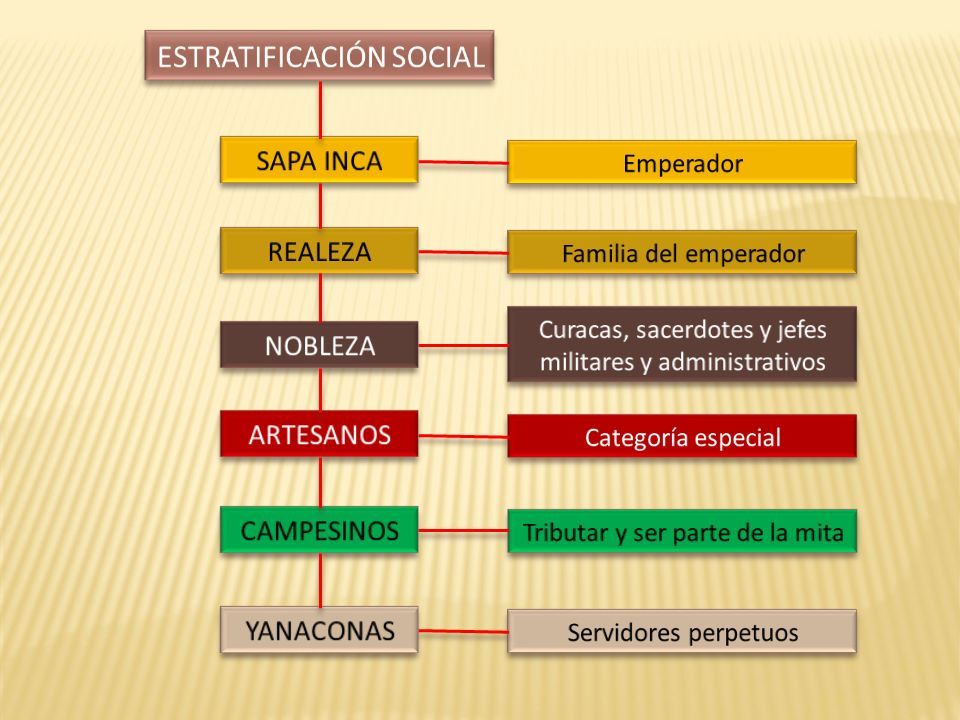 ESTRATIFICACIÓN SOCIAL

SAPA INCA

Emperador

REALEZA

Familia del emperador

NOBLEZA

Curacas, sacerdotes y jefes militares y administrativos

ARTESANOS

Categoría especial

CAMPESINOS

Tributar y ser parte de la mita

YANACONAS

Servidores perpetuos